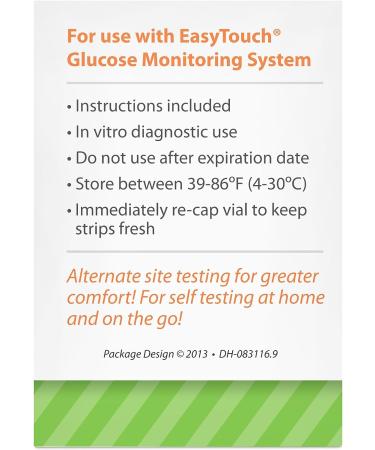 For use with EasyTouch® Glucose Monitoring System

• Instructions included
• In vitro diagnostic use
• Do not use after expiration date
• Store between 39-86°F (4-30°C)
• Immediately re-cap vial to keep strips fresh

Alternate site testing for greater comfort! For self testing at home and on the go!

Package Design © 2013 • DH-083116.9